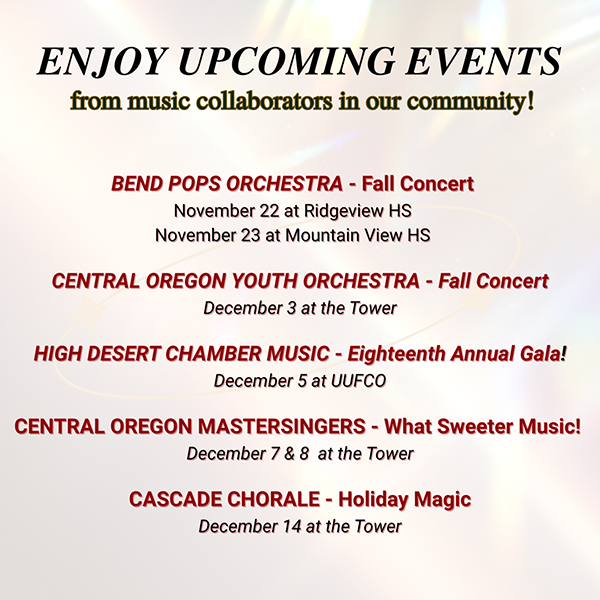 ENJOY UPCOMING EVENTS
from music collaborators in our community!

BEND POPS ORCHESTRA - Fall Concert
November 22 at Ridgeview HS
November 23 at Mountain View HS

CENTRAL OREGON YOUTH ORCHESTRA - Fall Concert
December 3 at the Tower

HIGH DESERT CHAMBER MUSIC - Eighteenth Annual Gala!
December 5 at UUFCO

CENTRAL OREGON MASTERSINGERS - What Sweeter Music!
December 7 & 8 at the Tower

CASCADE CHORALE - Holiday Magic
December 14 at the Tower